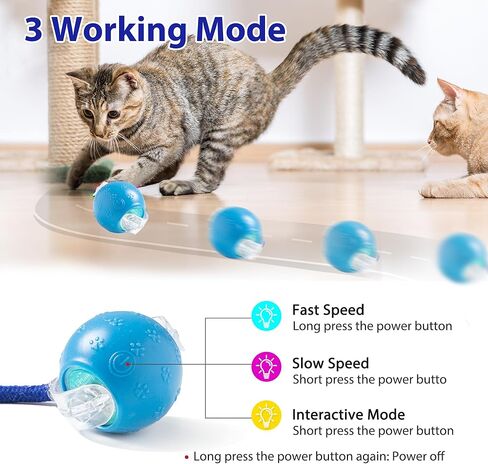 3 Working Mode

Fast Speed
Long press the power button

Slow Speed
Short press the power butto

Interactive Mode
Short press the power button

• Long press the power button again: Power off